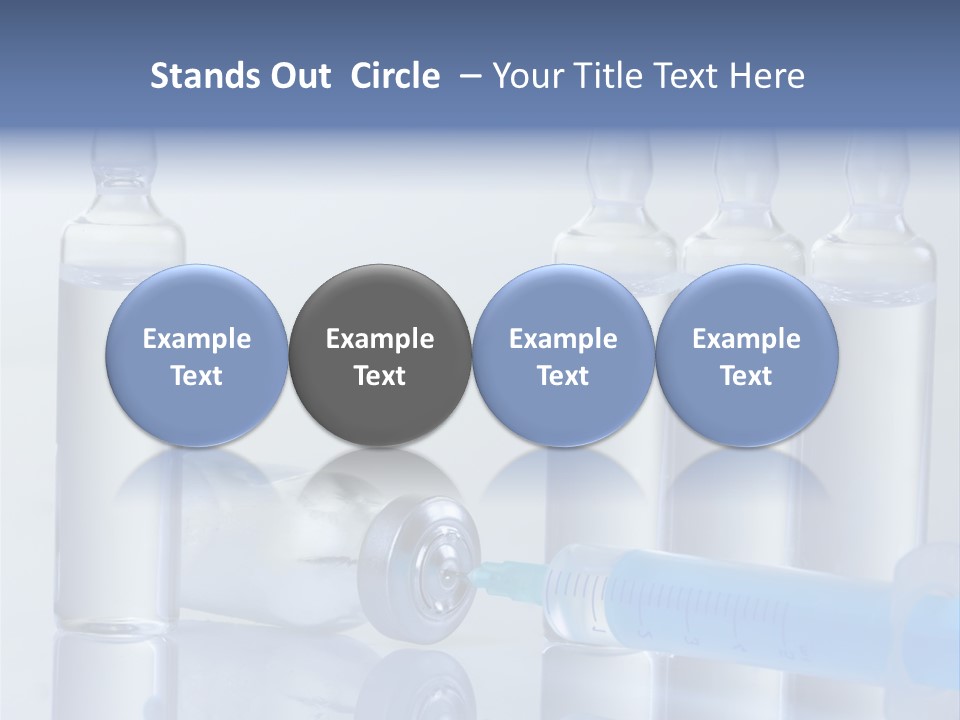 Stands Out Circle – Your Title Text Here

Example Text

Example Text

Example Text

Example Text